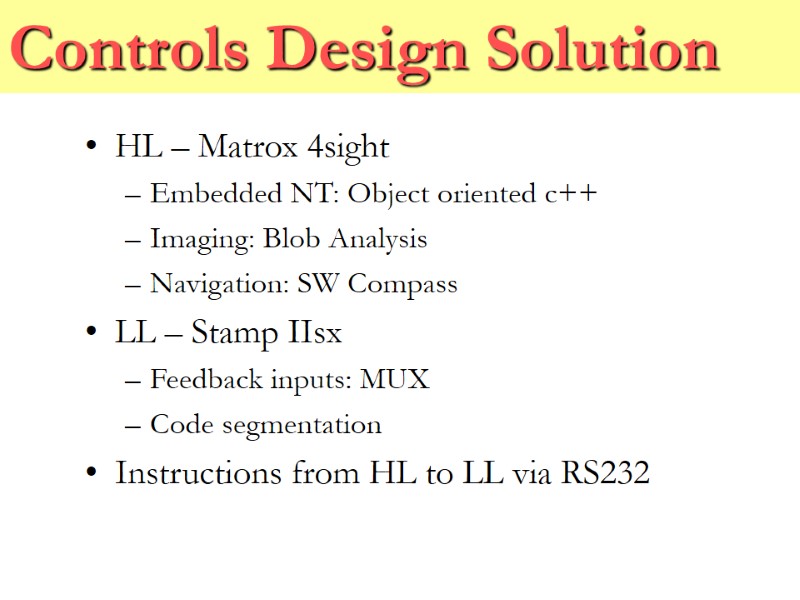 Controls Design Solution

• HL – Matrox 4sight
  – Embedded NT: Object oriented c++
  – Imaging: Blob Analysis
  – Navigation: SW Compass
• LL – Stamp IIsx
  – Feedback inputs: MUX
  – Code segmentation
• Instructions from HL to LL via RS232